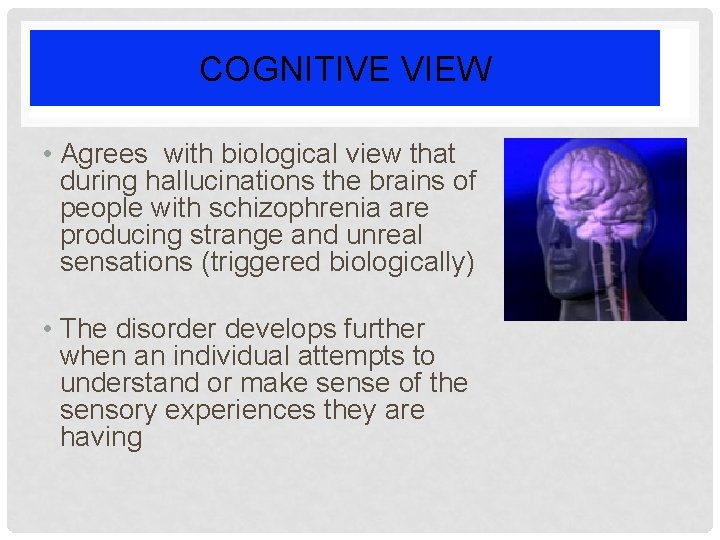 COGNITIVE VIEW

• Agrees  with biological view that during hallucinations the brains of people with schizophrenia are producing strange and unreal sensations (triggered biologically)

• The disorder develops further when an individual attempts to understand or make sense of the sensory experiences they are having